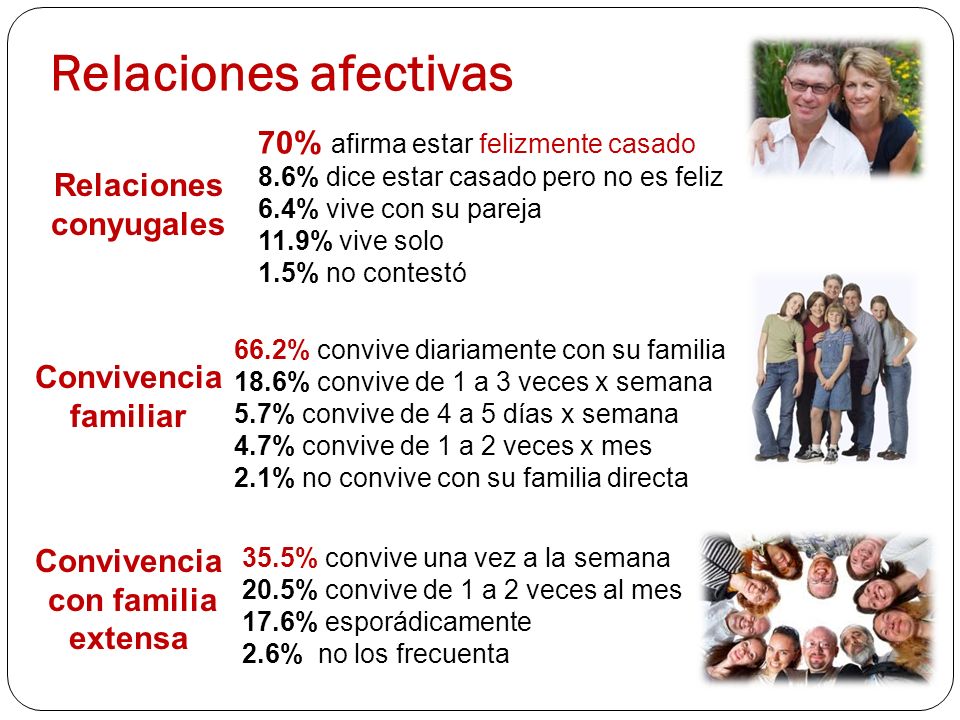 Relaciones afectivas

Relaciones conyugales

70% afirma estar felizmente casado
8.6% dice estar casado pero no es feliz
6.4% vive con su pareja
11.9% vive solo
1.5% no contestó

Convivencia familiar

66.2% convive diariamente con su familia
18.6% convive de 1 a 3 veces x semana
5.7% convive de 4 a 5 días x semana
4.7% convive de 1 a 2 veces x mes
2.1% no convive con su familia directa

Convivencia con familia extensa

35.5% convive una vez a la semana
20.5% convive de 1 a 2 veces al mes
17.6% esporádicamente
2.6% no los frecuenta